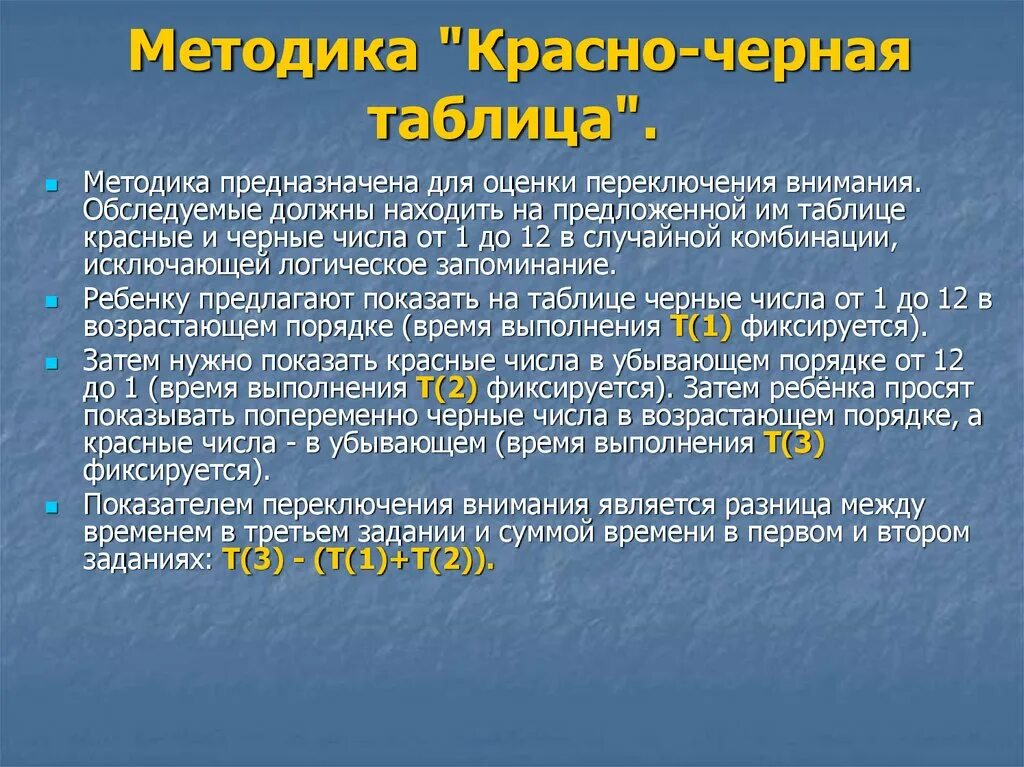 Методика "Красно-черная таблица".

Методика предназначена для оценки переключения внимания. Обследуемые должны находить на предложенной им таблице красные и черные числа от 1 до 12 в случайной комбинации, исключающей логическое запоминание.

Ребенку предлагают показать на таблице черные числа от 1 до 12 в возрастающем порядке (время выполнения T(1) фиксируется).

Затем нужно показать красные числа в убывающем порядке от 12 до 1 (время выполнения T(2) фиксируется). Затем ребёнка просят показывать попеременно черные числа в возрастающем порядке, а красные числа - в убывающем (время выполнения T(3) фиксируется).

Показателем переключения внимания является разница между временем в третьем задании и суммой времени в первом и втором заданиях: T(3) - (T(1)+T(2)).